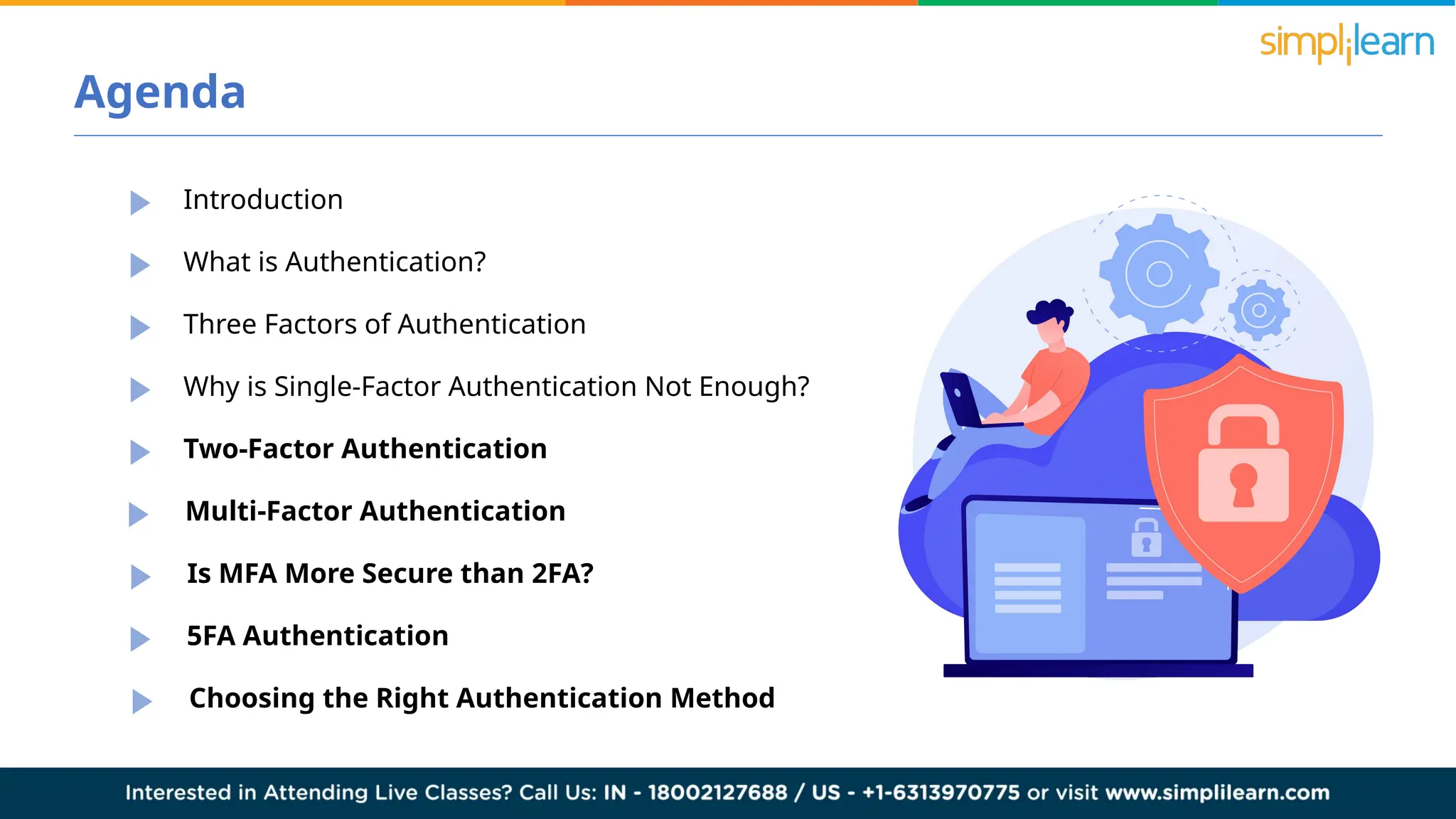 simplilearn

Agenda

Introduction

What is Authentication?

Three Factors of Authentication

Why is Single-Factor Authentication Not Enough?

Two-Factor Authentication

Multi-Factor Authentication

Is MFA More Secure than 2FA?

5FA Authentication

Choosing the Right Authentication Method

Interested in Attending Live Classes? Call Us: IN - 18002127688 / US - +1-6313970775 or visit www.simplilearn.com